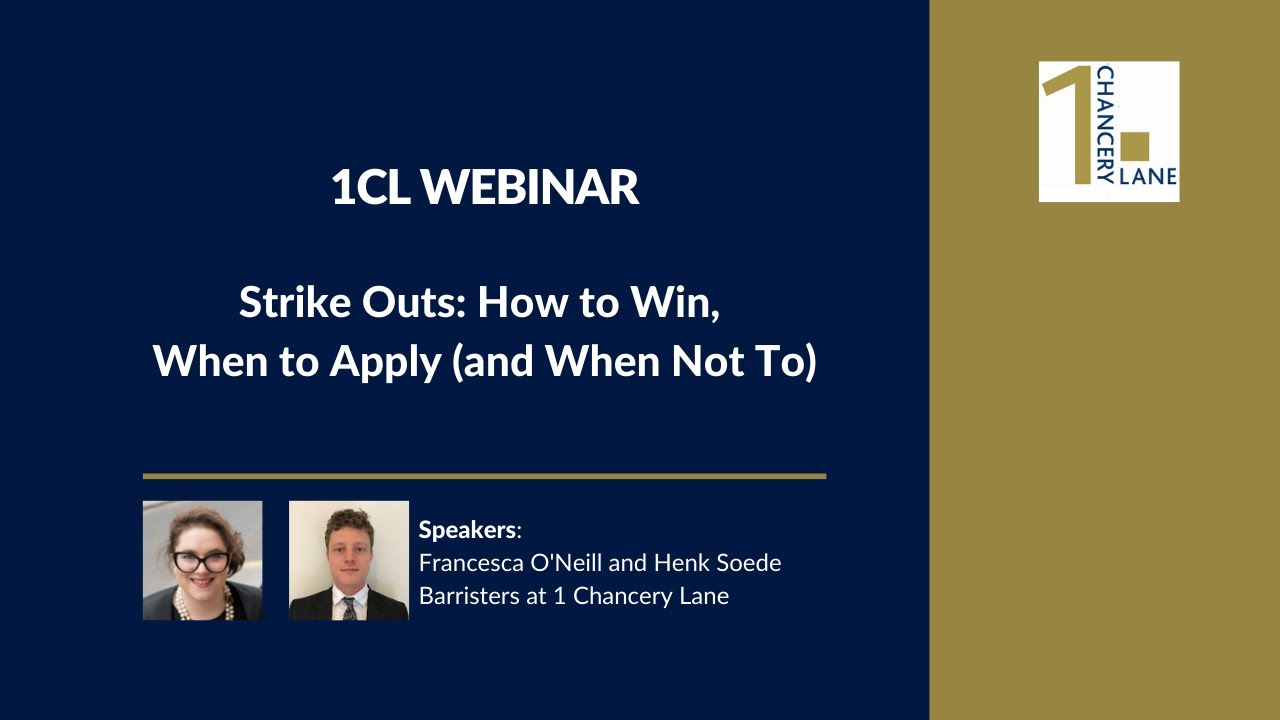 1CL WEBINAR

Strike Outs: How to Win, When to Apply (and When Not To)

Speakers:
Francesca O'Neill and Henk Soede
Barristers at 1 Chancery Lane

1 CHANCERY LANE